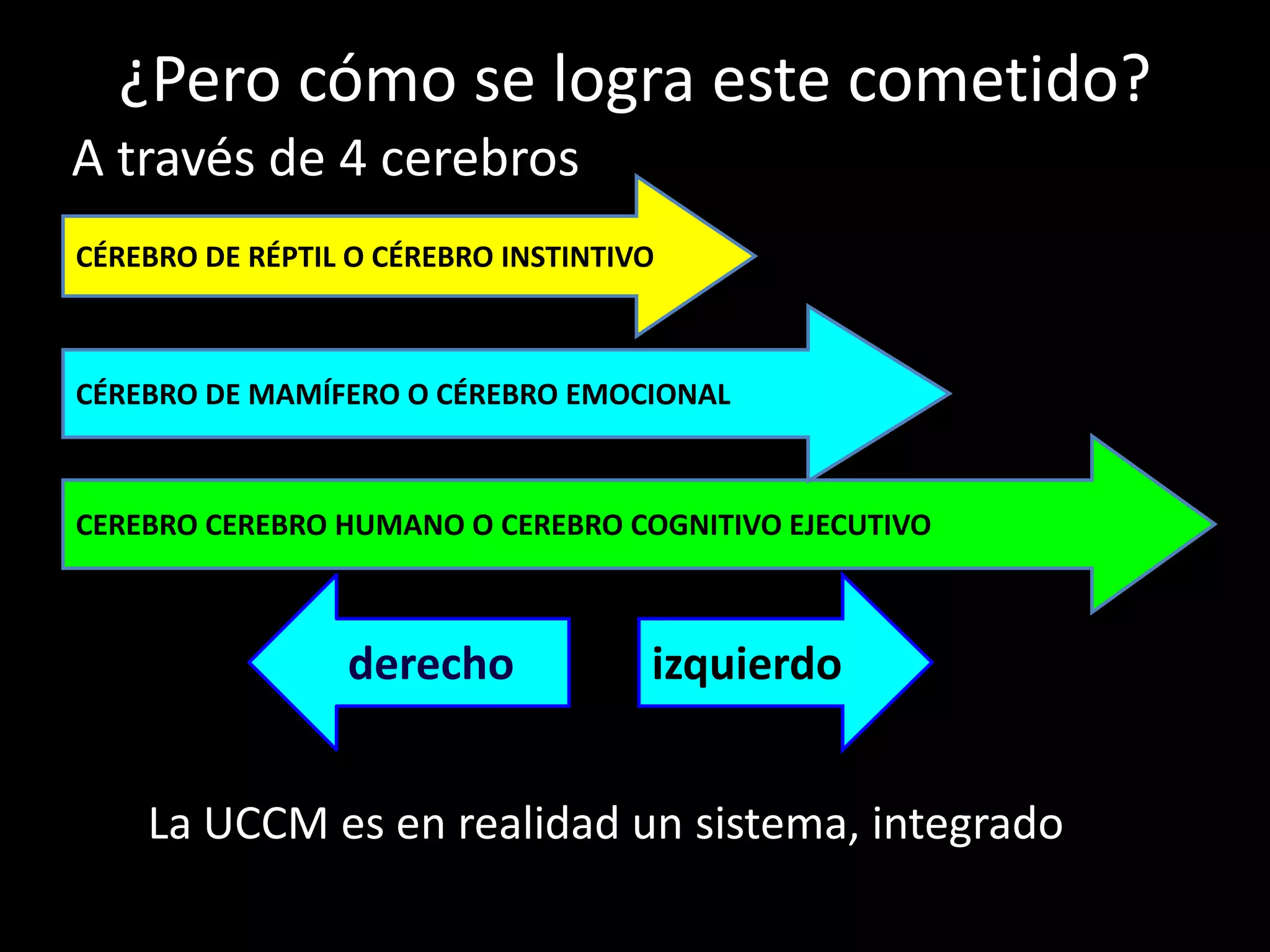 ¿Pero cómo se logra este cometido?

A través de 4 cerebros

CÉREBRO DE RÉPTIL O CÉREBRO INSTINTIVO

CÉREBRO DE MAMÍFERO O CÉREBRO EMOCIONAL

CEREBRO CEREBRO HUMANO O CEREBRO COGNITIVO EJECUTIVO

derecho

izquierdo

La UCCM es en realidad un sistema, integrado